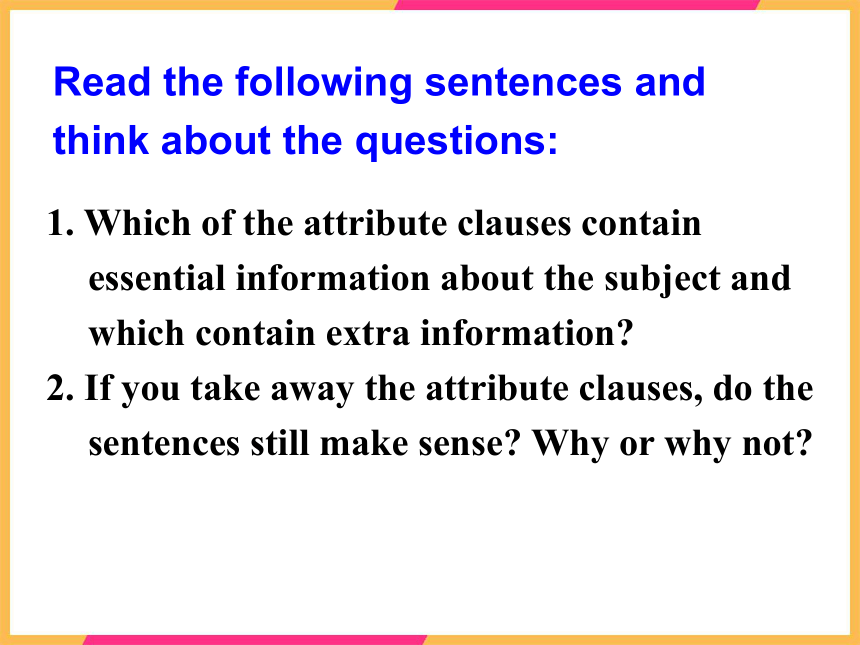 Read the following sentences and think about the questions:

1. Which of the attribute clauses contain essential information about the subject and which contain extra information?

2. If you take away the attribute clauses, do the sentences still make sense? Why or why not?